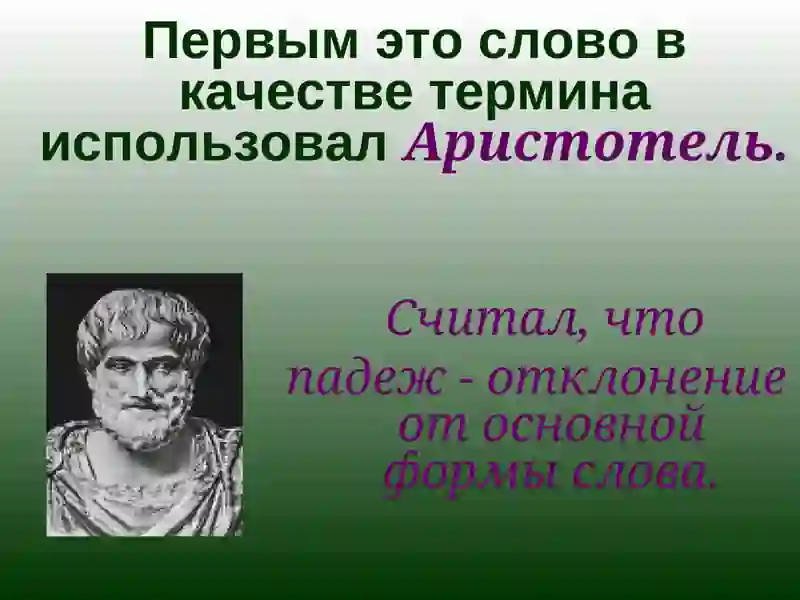 Первым это слово в качестве термина использовал Аристотель.

Считал, что падеж - отклонение от основной формы слова.